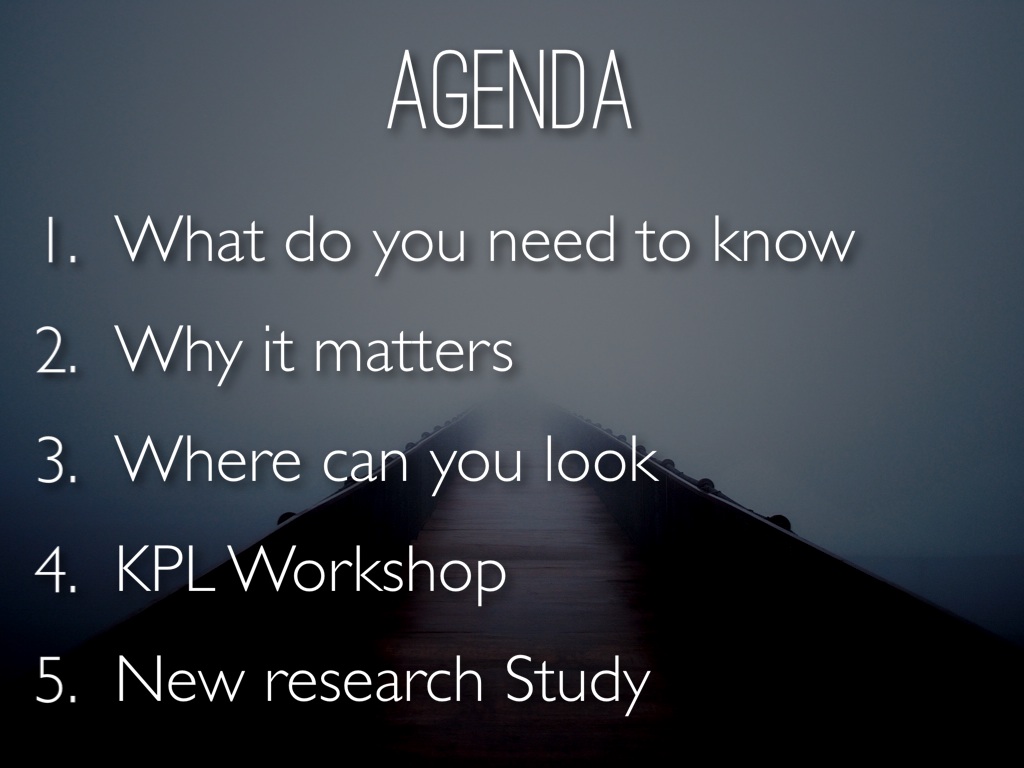 AGENDA

1. What do you need to know
2. Why it matters
3. Where can you look
4. KPL Workshop
5. New research Study